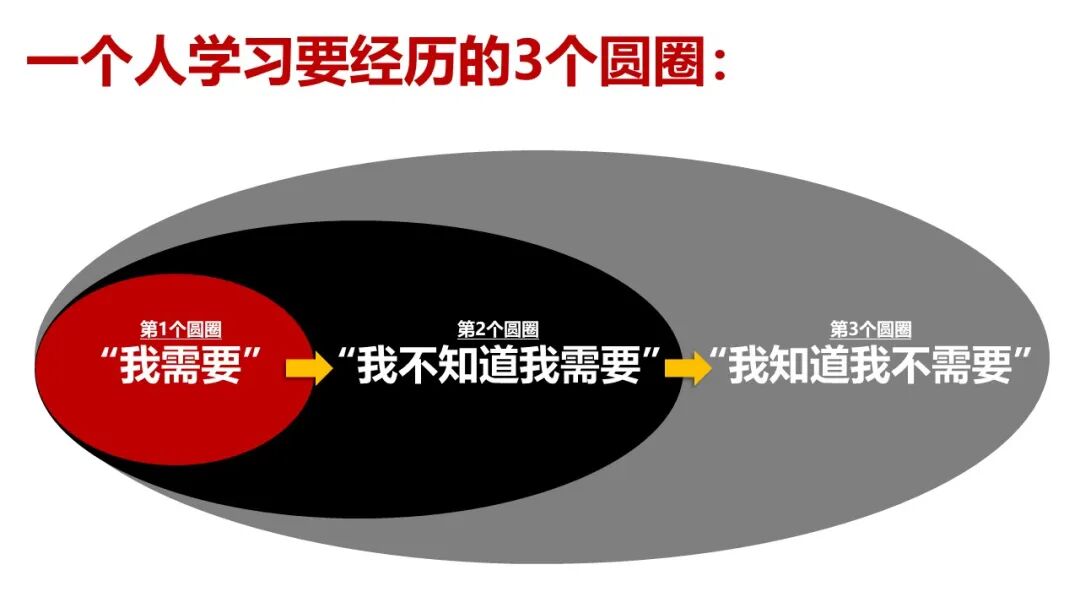 一个人学习要经历的3个圆圈：

第1个圆圈
“我需要”

第2个圆圈
“我不知道我需要”

第3个圆圈
“我知道我不需要”